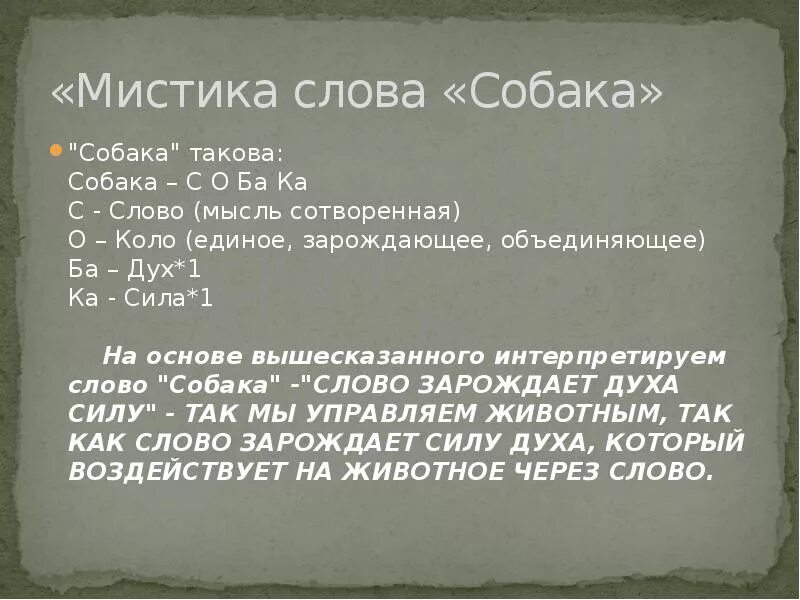 «Мистика слова «Собака»

"Собака" такова:
Собака – С О Ба Ка
С - Слово (мысль сотворенная)
О – Коло (единое, зарождающее, объединяющее)
Ба – Дух*1
Ка - Сила*1

На основе вышесказанного интерпретируем слово "Собака" -"СЛОВО ЗАРОЖДАЕТ ДУХА СИЛУ" - ТАК МЫ УПРАВЛЯЕМ ЖИВОТНЫМ, ТАК КАК СЛОВО ЗАРОЖДАЕТ СИЛУ ДУХА, КОТОРЫЙ ВОЗДЕЙСТВУЕТ НА ЖИВОТНОЕ ЧЕРЕЗ СЛОВО.